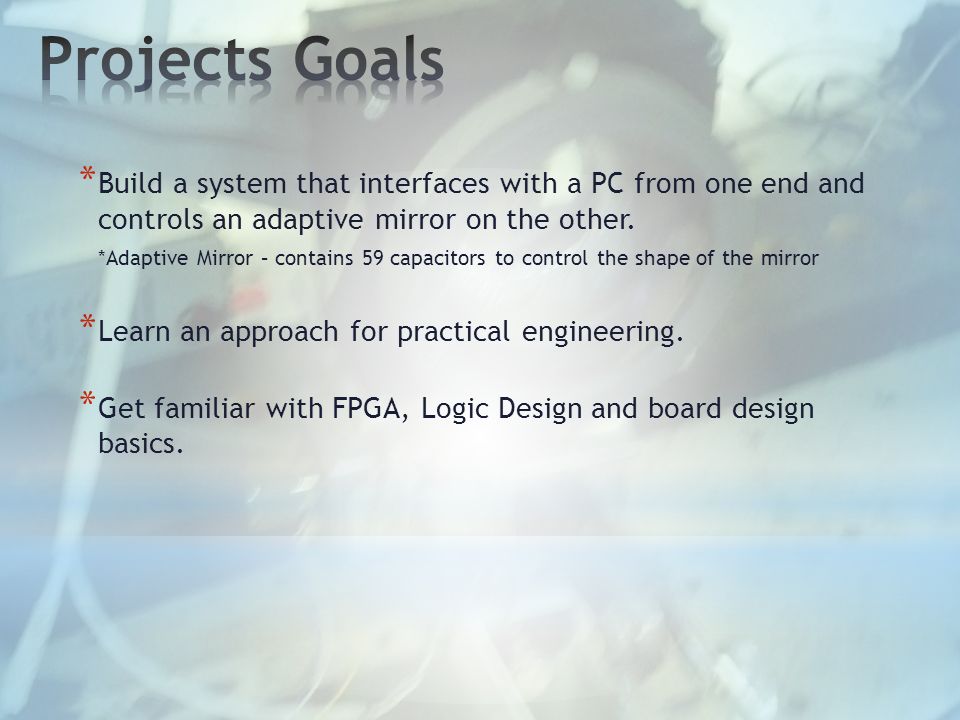 Projects Goals

* Build a system that interfaces with a PC from one end and controls an adaptive mirror on the other.

*Adaptive Mirror – contains 59 capacitors to control the shape of the mirror

* Learn an approach for practical engineering.

* Get familiar with FPGA, Logic Design and board design basics.